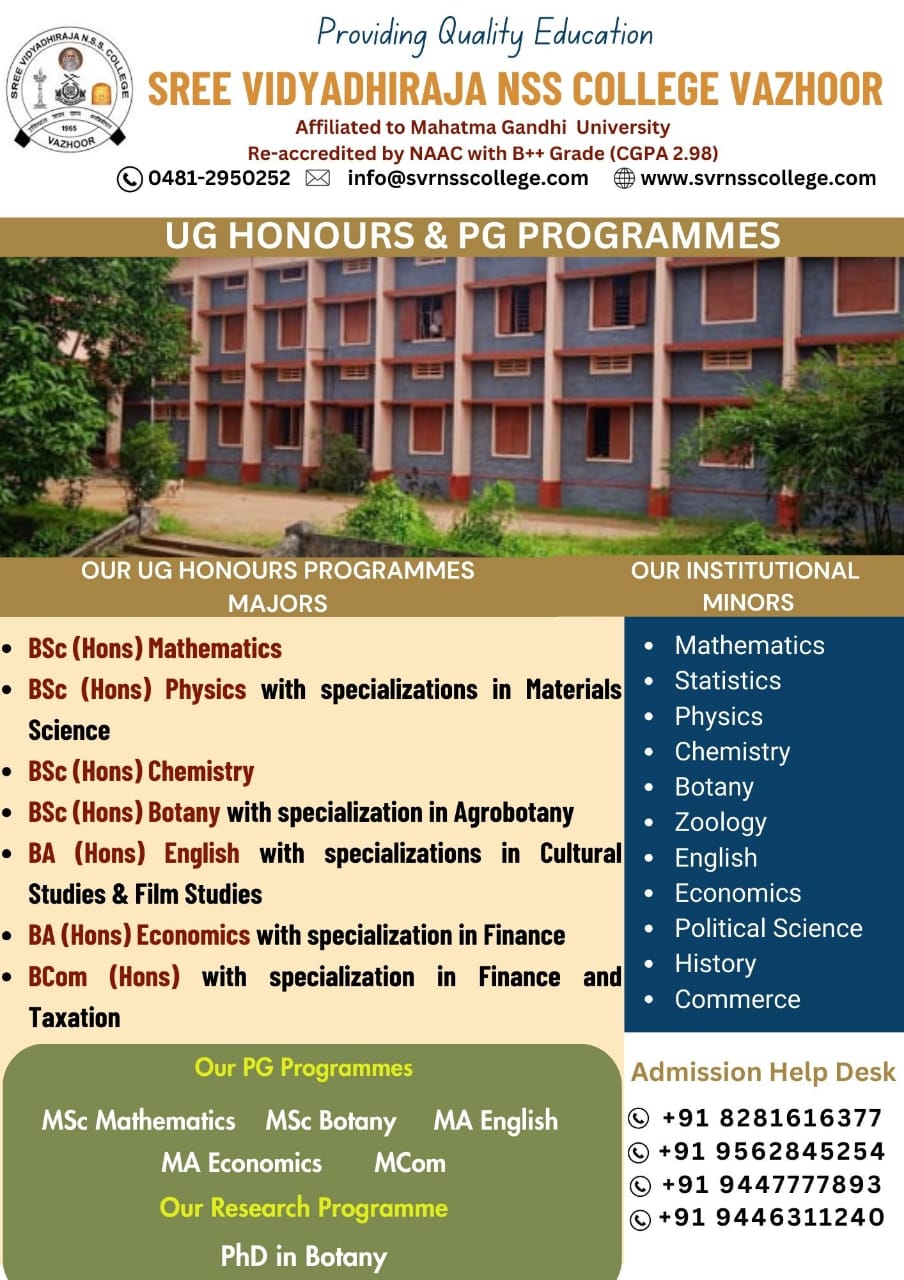 SREE VIDYADHIRAJA N.S.S. COLLEGE
1965
VAZHOOR

Providing Quality Education

SREE VIDYADHIRAJA NSS COLLEGE VAZHOOR

Affiliated to Mahatma Gandhi University
Re-accredited by NAAC with B++ Grade (CGPA 2.98)

0481-2950252 info@svrnsscollege.com www.svrnsscollege.com

UG HONOURS & PG PROGRAMMES

OUR UG HONOURS PROGRAMMES MAJORS

- BSc (Hons) Mathematics
- BSc (Hons) Physics with specializations in Materials Science
- BSc (Hons) Chemistry
- BSc (Hons) Botany with specialization in Agrobotany
- BA (Hons) English with specializations in Cultural Studies & Film Studies
- BA (Hons) Economics with specialization in Finance
- BCom (Hons) with specialization in Finance and Taxation

OUR INSTITUTIONAL MINORS

- Mathematics
- Statistics
- Physics
- Chemistry
- Botany
- Zoology
- English
- Economics
- Political Science
- History
- Commerce

Our PG Programmes

MSc Mathematics MSc Botany MA English
MA Economics MCom

Our Research Programme

PhD in Botany

Admission Help Desk

+91 8281616377
+91 9562845254
+91 9447777893
+91 9446311240